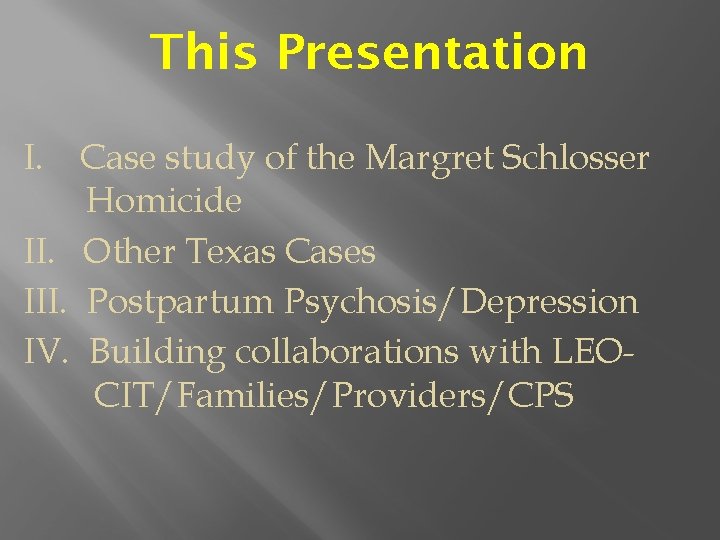 This Presentation

I. Case study of the Margret Schlosser Homicide
II. Other Texas Cases
III. Postpartum Psychosis/Depression
IV. Building collaborations with LEO-CIT/Families/Providers/CPS